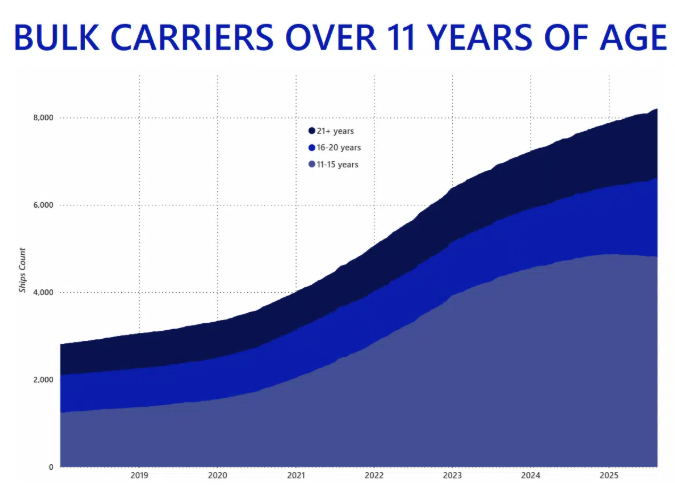 BULK CARRIERS OVER 11 YEARS OF AGE

21+ years
16-20 years
11-15 years

Ships Count

8,000
6,000
4,000
2,000
0

2019
2020
2021
2022
2023
2024
2025